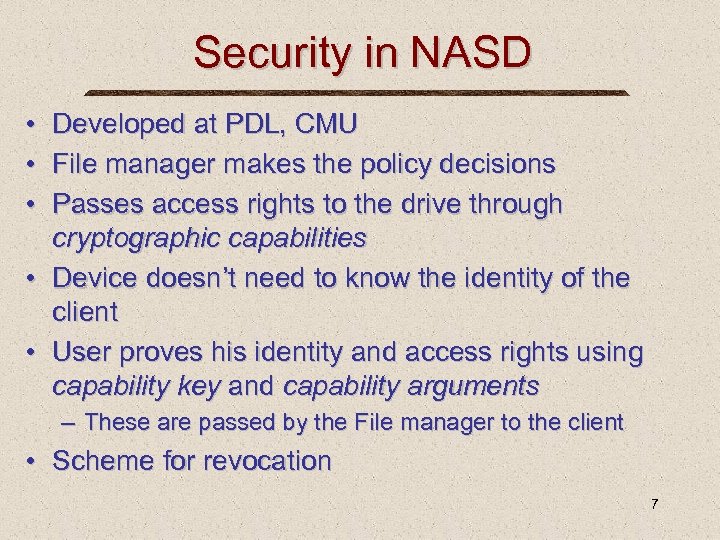 Security in NASD

• Developed at PDL, CMU
• File manager makes the policy decisions
• Passes access rights to the drive through cryptographic capabilities
• Device doesn't need to know the identity of the client
• User proves his identity and access rights using capability key and capability arguments
  – These are passed by the File manager to the client
• Scheme for revocation

7